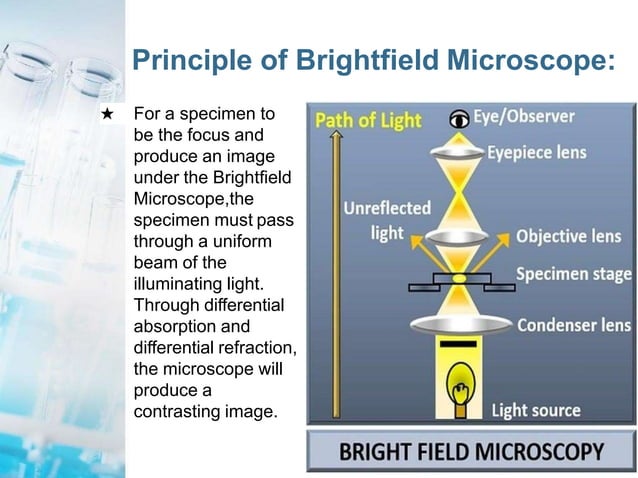 Principle of Brightfield Microscope:

★ For a specimen to be the focus and produce an image under the Brightfield Microscope,the specimen must pass through a uniform beam of the illuminating light. Through differential absorption and differential refraction, the microscope will produce a contrasting image.

Path of Light
Eye/Observer
Eyepiece lens
Unreflected light
Objective lens
Specimen stage
Condenser lens
Light source

BRIGHT FIELD MICROSCOPY